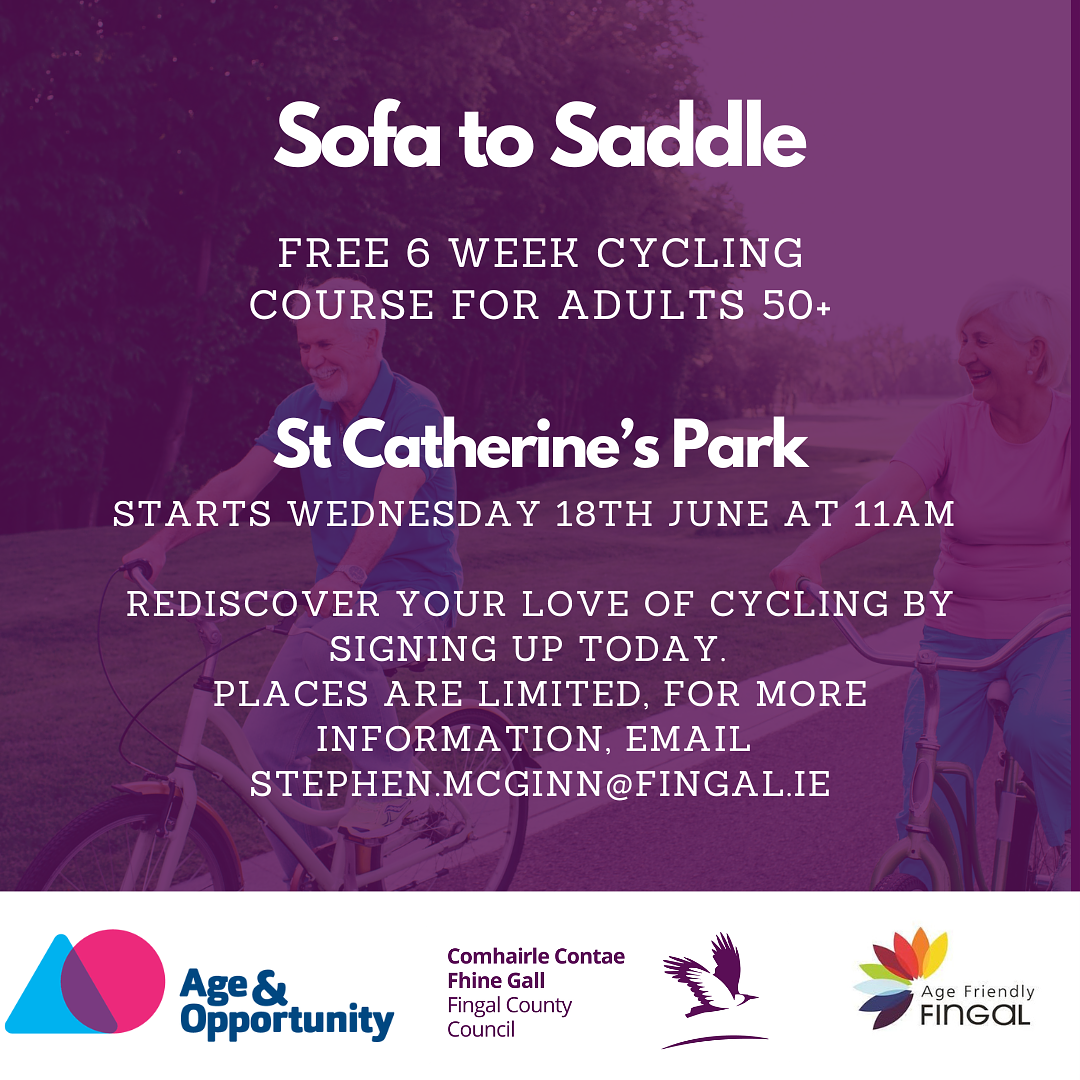 Sofa to Saddle

FREE 6 WEEK CYCLING COURSE FOR ADULTS 50+

St Catherine's Park

STARTS WEDNESDAY 18TH JUNE AT 11AM

REDISCOVER YOUR LOVE OF CYCLING BY SIGNING UP TODAY.
PLACES ARE LIMITED, FOR MORE INFORMATION, EMAIL STEPHEN.MCGINN@FINGAL.IE

Age & Opportunity

Comhairle Contae Fhine Gall
Fingal County Council

Age Friendly
FINGAL